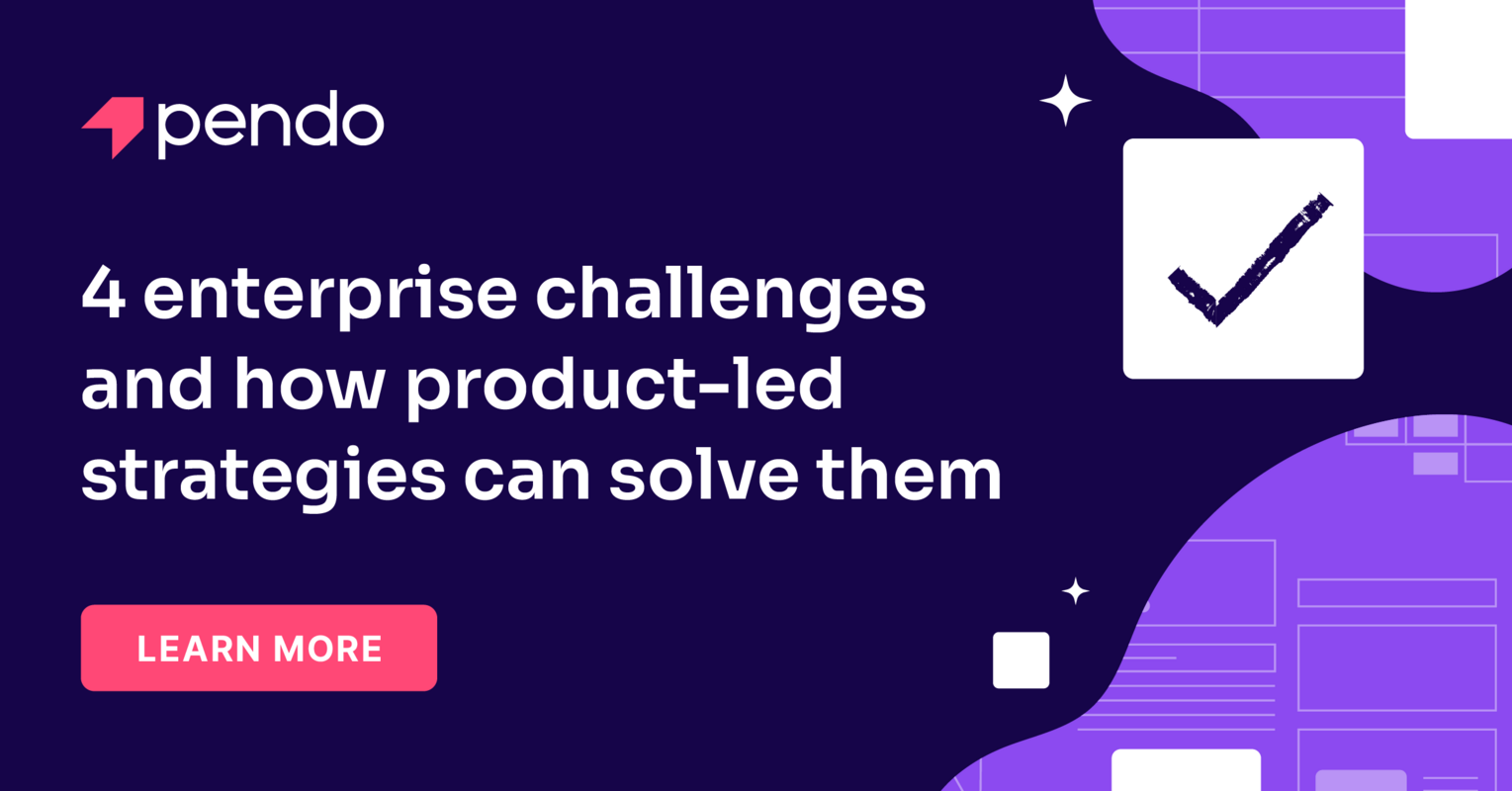 pendo

4 enterprise challenges and how product-led strategies can solve them

LEARN MORE